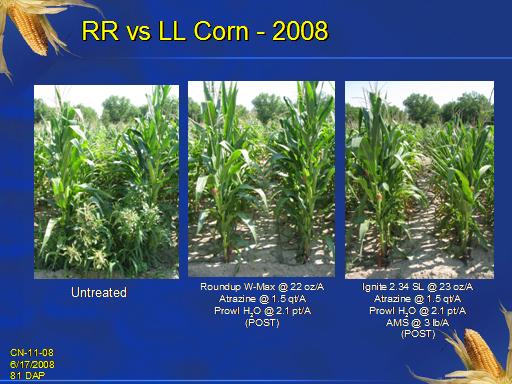 RR vs LL Corn - 2008

Untreated

Roundup W-Max @ 22 oz/A
Atrazine @ 1.5 qt/A
Prowl $H_2O$ @ 2.1 pt/A
(POST)

Ignite 2.34 SL @ 23 oz/A
Atrazine @ 1.5 qt/A
Prowl $H_2O$ @ 2.1 pt/A
AMS @ 3 lb/A
(POST)

CN-11-08
6/17/2008
81 DAP